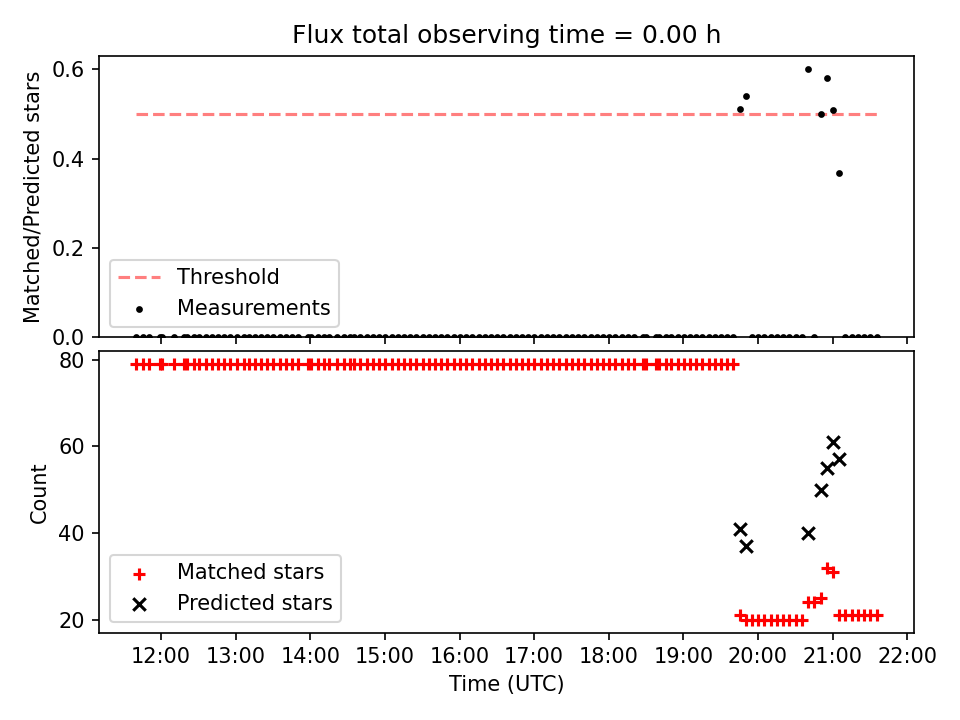 Flux total observing time = 0.00 h

Matched/Predicted stars

0.6
0.4
0.2
0.0

Threshold
Measurements

Count

80
60
40
20

Matched stars
Predicted stars

12:00 13:00 14:00 15:00 16:00 17:00 18:00 19:00 20:00 21:00 22:00
Time (UTC)